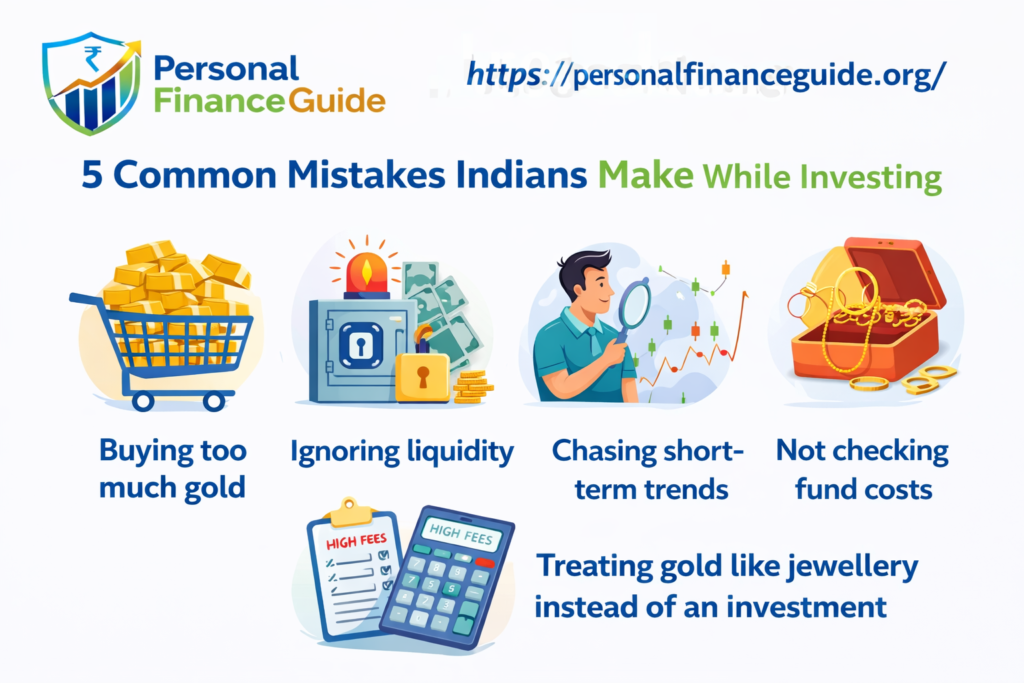 ₹

Personal FinanceGuide

https://personalfinanceguide.org/

5 Common Mistakes Indians Make While Investing

Buying too much gold

Ignoring liquidity

Chasing short-term trends

Not checking fund costs

HIGH FEES

HIGH FEES

Treating gold like jewellery instead of an investment